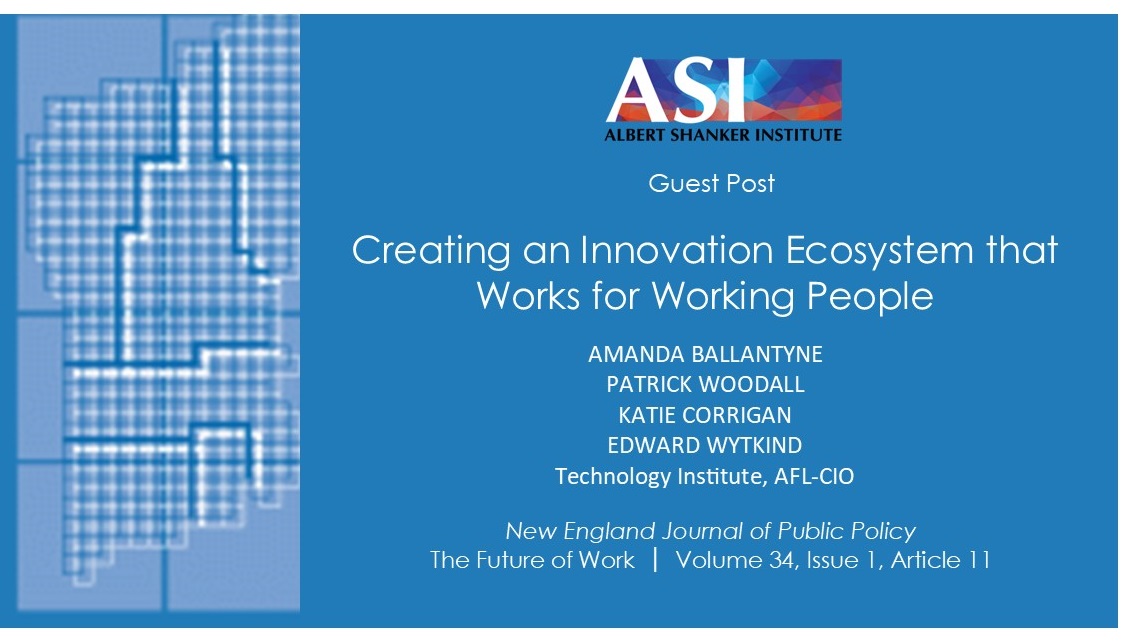 ASI
ALBERT SHANKER INSTITUTE

Guest Post

Creating an Innovation Ecosystem that Works for Working People

AMANDA BALLANTYNE
PATRICK WOODALL
KATIE CORRIGAN
EDWARD WYTKIND
Technology Institute, AFL-CIO

New England Journal of Public Policy
The Future of Work | Volume 34, Issue 1, Article 11